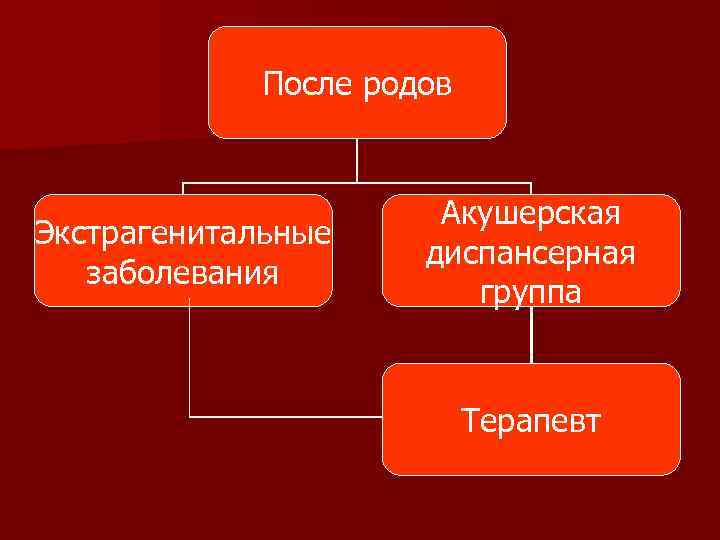 После родов

Экстрагенитальные заболевания

Акушерская диспансерная группа

Терапевт